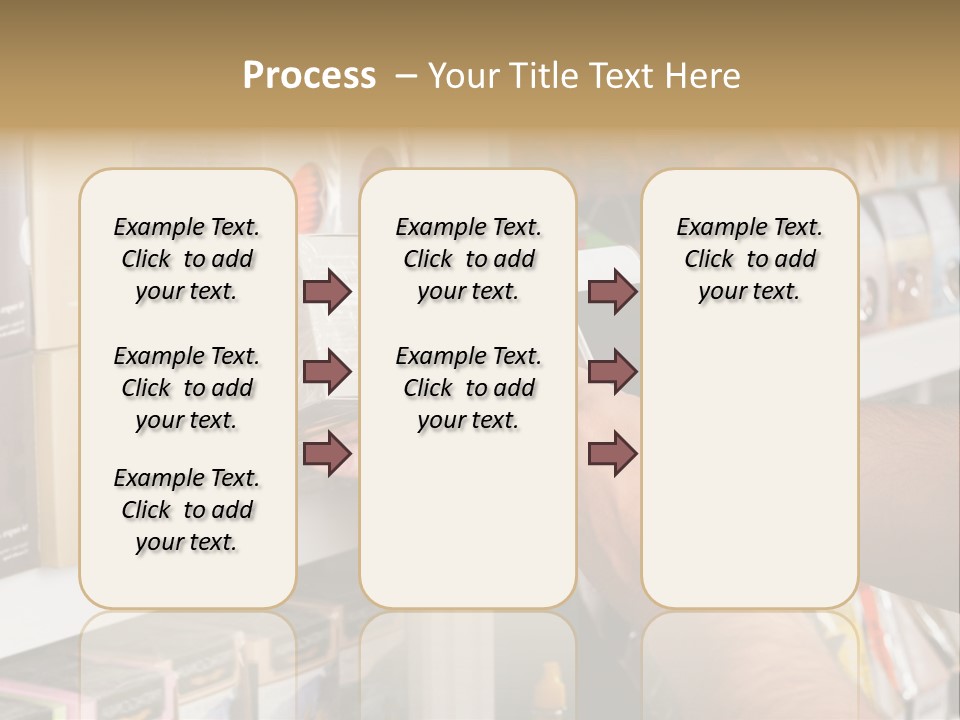 Process – Your Title Text Here

Example Text. Click to add your text.

Example Text. Click to add your text.

Example Text. Click to add your text.

Example Text. Click to add your text.

Example Text. Click to add your text.

Example Text. Click to add your text.